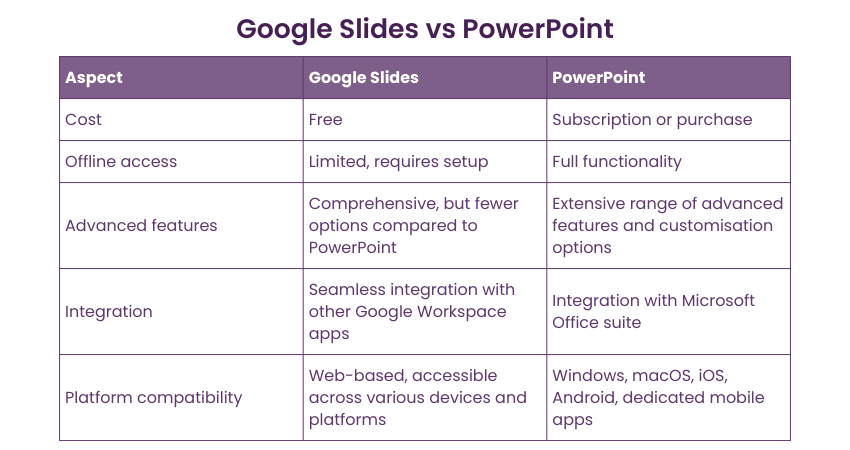 Google Slides vs PowerPoint

| Aspect | Google Slides | PowerPoint |
|---|---|---|
| Cost | Free | Subscription or purchase |
| Offline access | Limited, requires setup | Full functionality |
| Advanced features | Comprehensive, but fewer options compared to PowerPoint | Extensive range of advanced features and customisation options |
| Integration | Seamless integration with other Google Workspace apps | Integration with Microsoft Office suite |
| Platform compatibility | Web-based, accessible across various devices and platforms | Windows, macOS, iOS, Android, dedicated mobile apps |